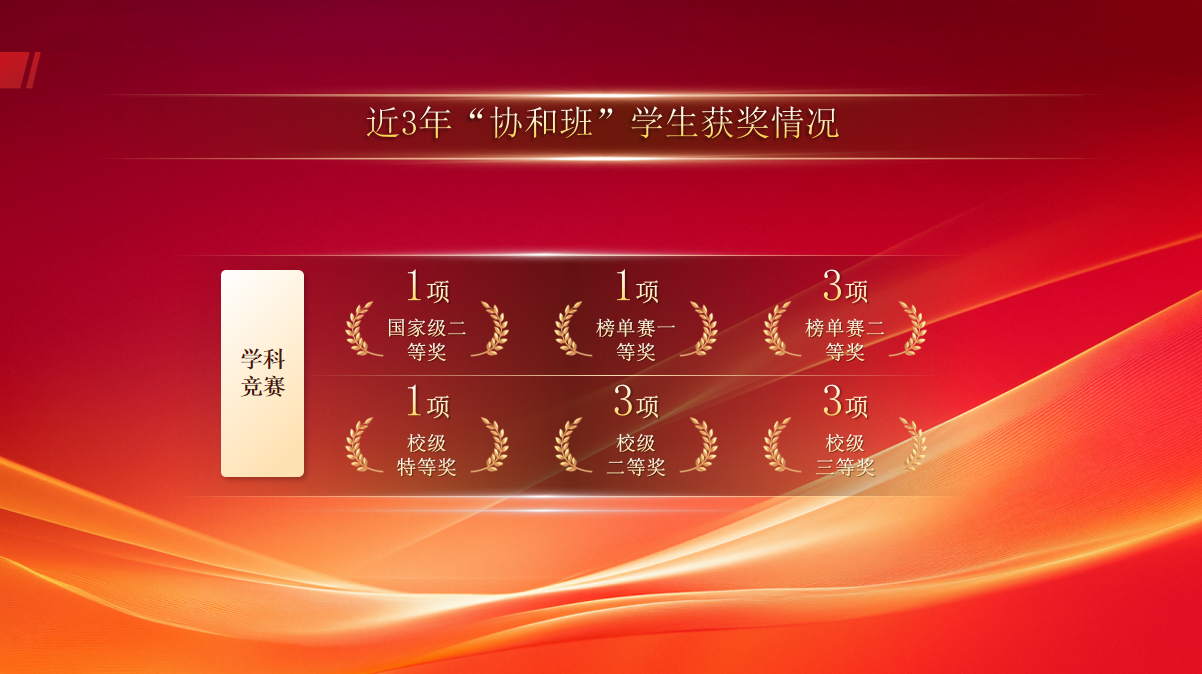 近3年“协和班”学生获奖情况

学科竞赛

1项
国家级二等奖

1项
榜单赛一等奖

3项
榜单赛二等奖

1项
校级特等奖

3项
校级二等奖

3项
校级三等奖